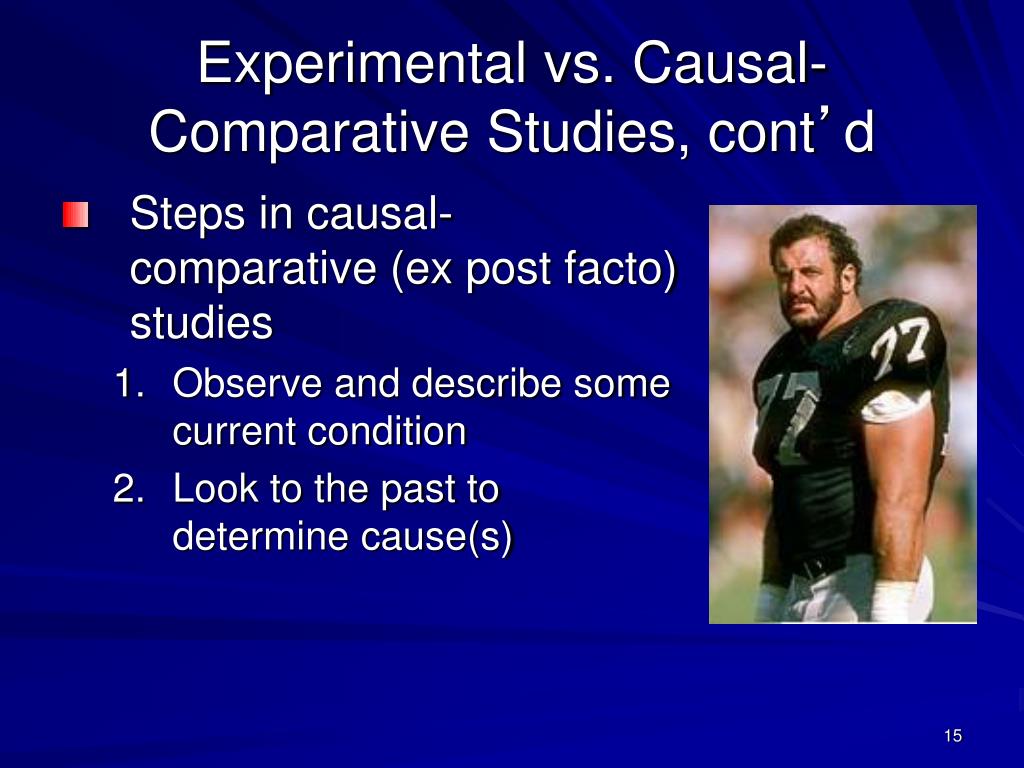 Experimental vs. Causal-Comparative Studies, cont’d

Steps in causal-comparative (ex post facto) studies

1. Observe and describe some current condition
2. Look to the past to determine cause(s)

77

77

15